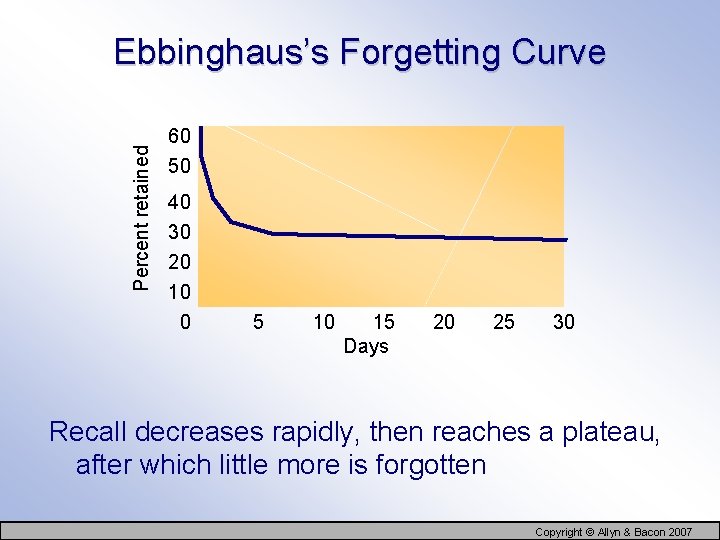 Ebbinghaus's Forgetting Curve

Percent retained

60
50
40
30
20
10
0

5 10 15 20 25 30

Days

Recall decreases rapidly, then reaches a plateau, after which little more is forgotten

Copyright © Allyn & Bacon 2007